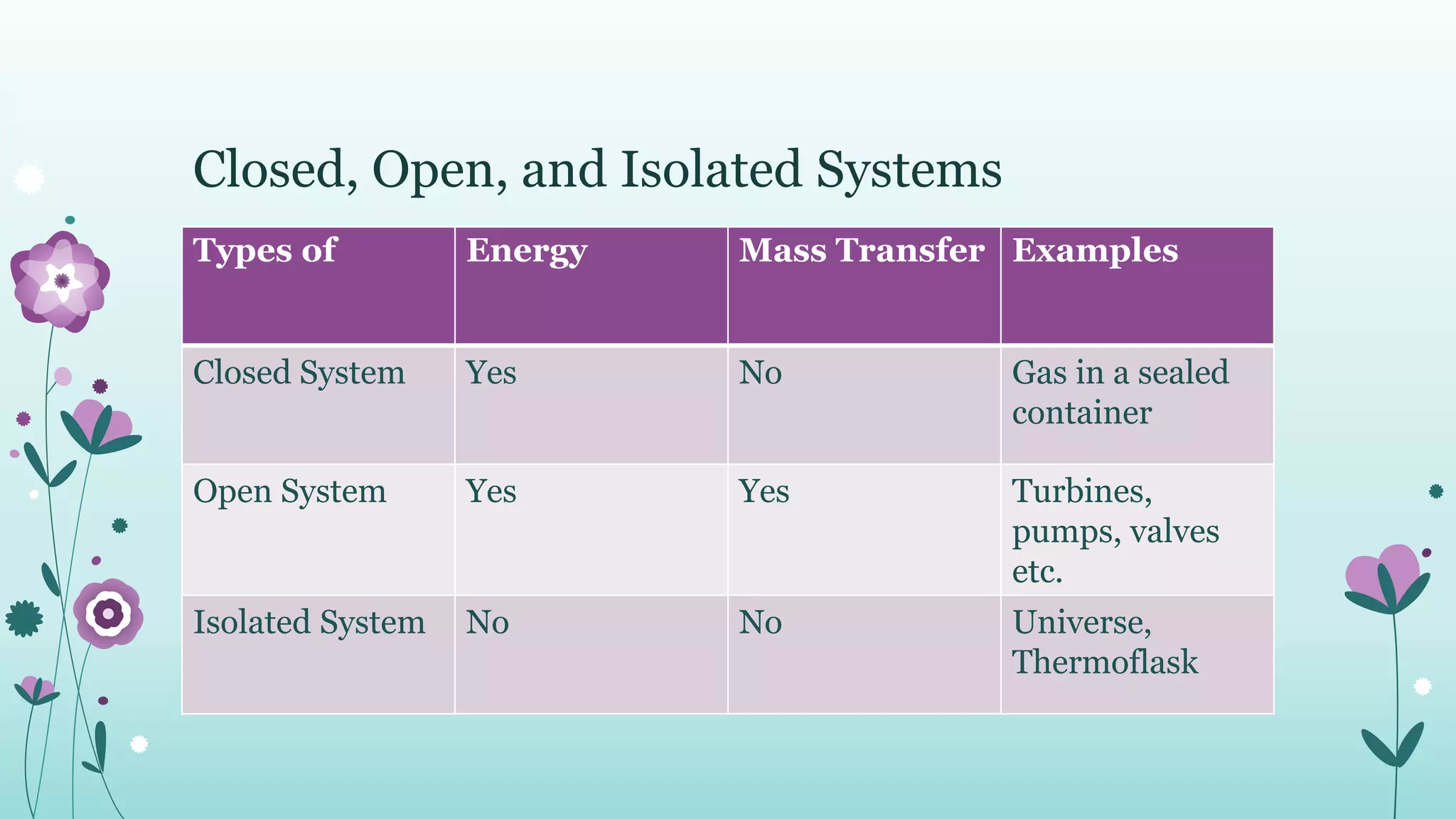 Closed, Open, and Isolated Systems

| Types of | Energy | Mass Transfer | Examples |
|---|---|---|---|
| Closed System | Yes | No | Gas in a sealed container |
| Open System | Yes | Yes | Turbines, pumps, valves etc. |
| Isolated System | No | No | Universe, Thermoflask |